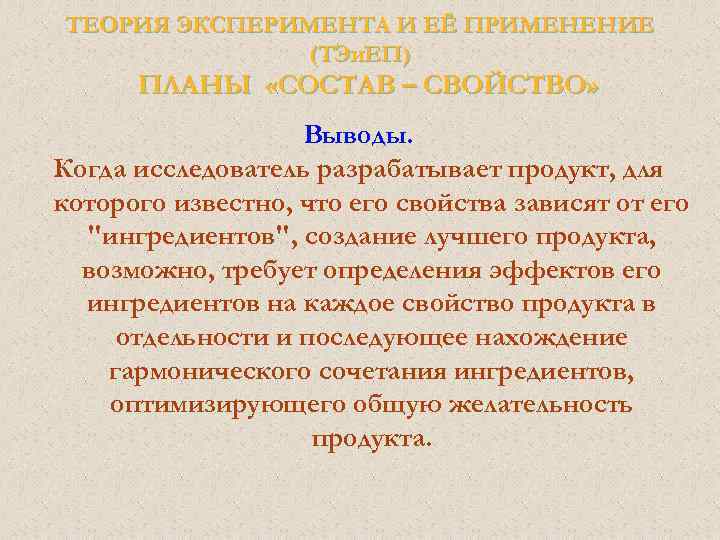 ТЕОРИЯ ЭКСПЕРИМЕНТА И ЕЁ ПРИМЕНЕНИЕ (ТЭиЕП)
ПЛАНЫ «СОСТАВ – СВОЙСТВО»

Выводы.
Когда исследователь разрабатывает продукт, для которого известно, что его свойства зависят от его "ингредиентов", создание лучшего продукта, возможно, требует определения эффектов его ингредиентов на каждое свойство продукта в отдельности и последующее нахождение гармонического сочетания ингредиентов, оптимизирующего общую желательность продукта.